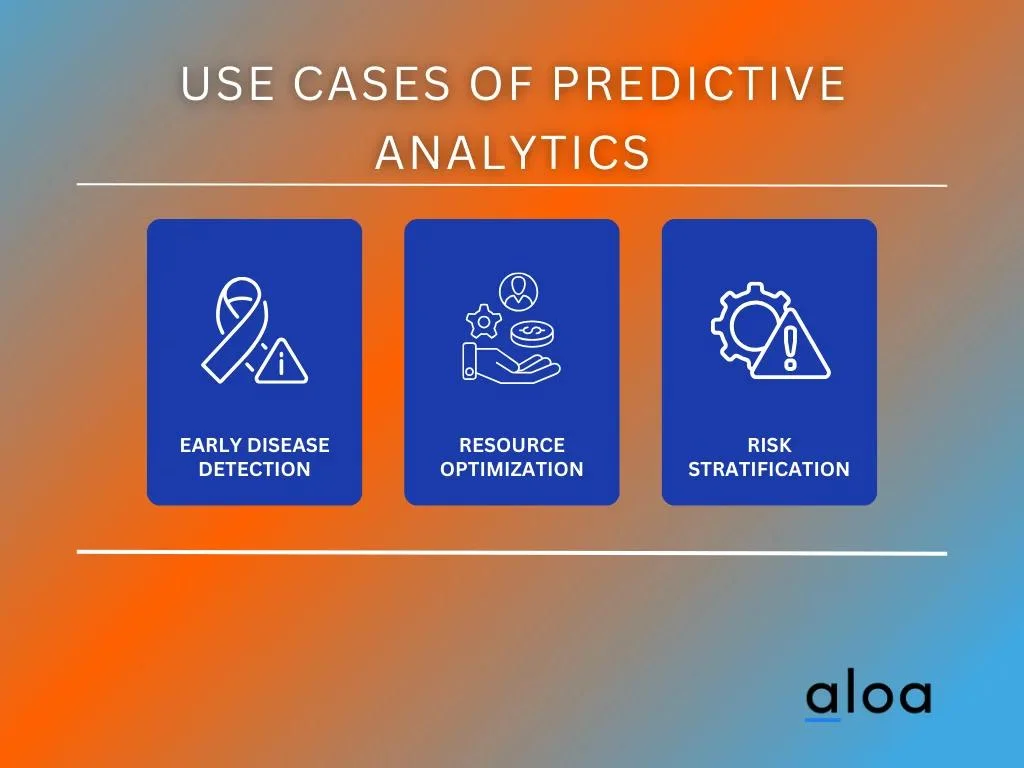 USE CASES OF PREDICTIVE ANALYTICS

EARLY DISEASE DETECTION

RESOURCE OPTIMIZATION

RISK STRATIFICATION

aloa